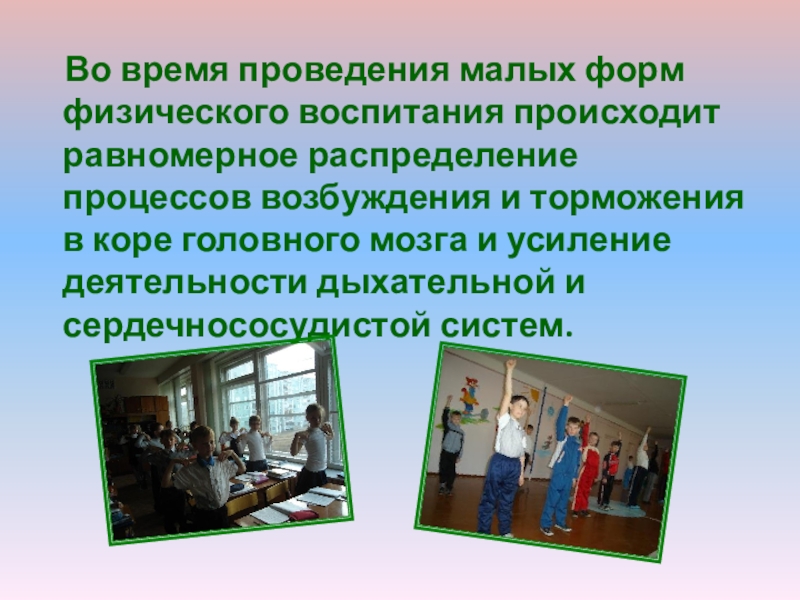 Во время проведения малых форм физического воспитания происходит равномерное распределение процессов возбуждения и торможения в коре головного мозга и усиление деятельности дыхательной и сердечнососудистой систем.